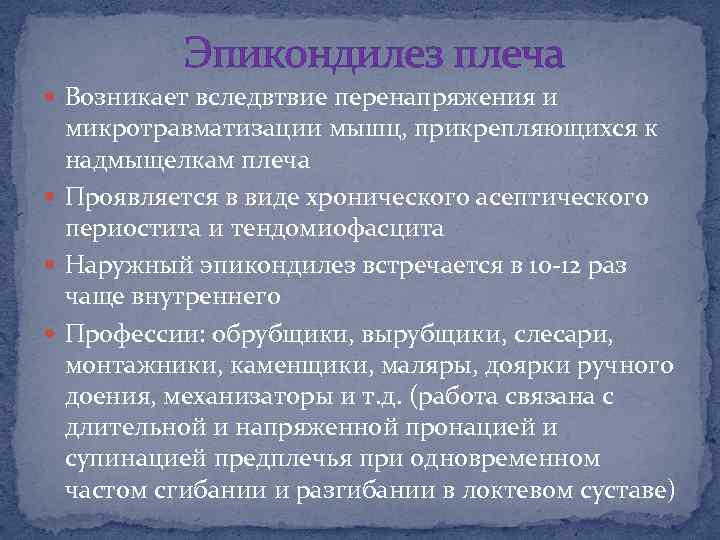 Эпикондилез плеча

Возникает вследвтвие перенапряжения и микротравматизации мышц, прикрепляющихся к надмыщелкам плеча

Проявляется в виде хронического асептического периостита и тендомиофасцита

Наружный эпикондилез встречается в 10-12 раз чаще внутреннего

Профессии: обрубщики, вырубщики, слесари, монтажники, каменщики, маляры, доярки ручного доения, механизаторы и т.д. (работа связана с длительной и напряженной пронацией и супинацией предплечья при одновременном частом сгибании и разгибании в локтевом суставе)